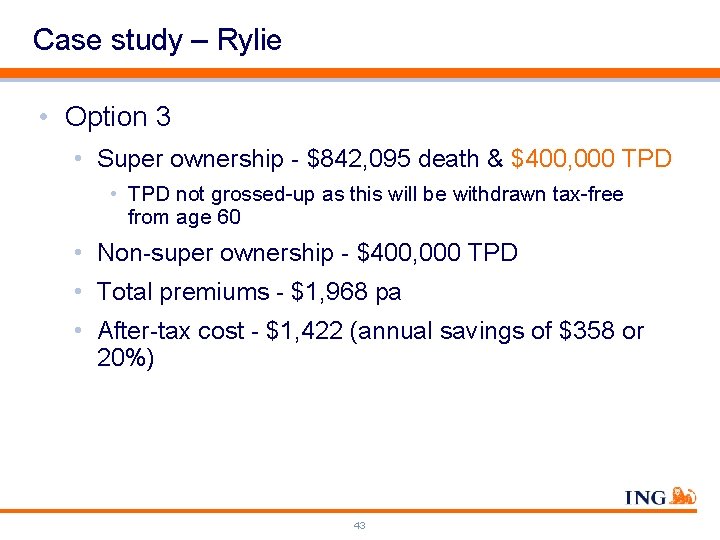 Case study – Rylie

• Option 3
  • Super ownership - \$842,095 death & \$400,000 TPD
    • TPD not grossed-up as this will be withdrawn tax-free from age 60
  • Non-super ownership - \$400,000 TPD
  • Total premiums - \$1,968 pa
  • After-tax cost - \$1,422 (annual savings of \$358 or 20%)

ING

43